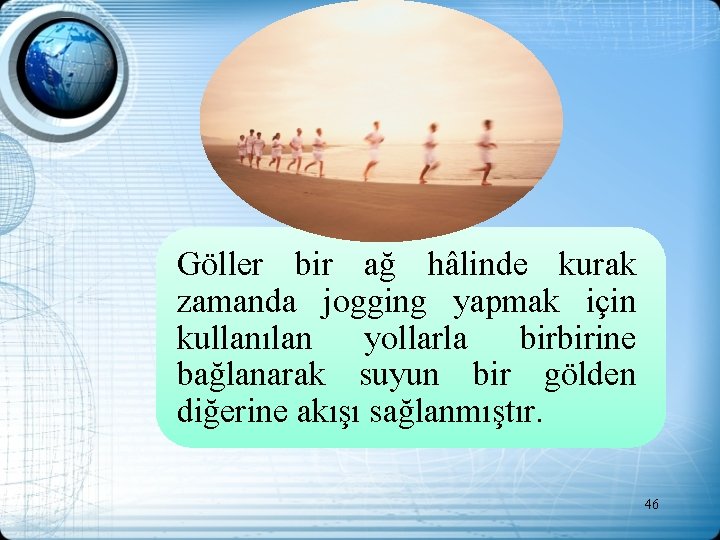 Göller bir ağ hâlinde kurak zamanda jogging yapmak için kullanılan yollarla birbirine bağlanarak suyun bir gölden diğerine akışı sağlanmıştır.

46